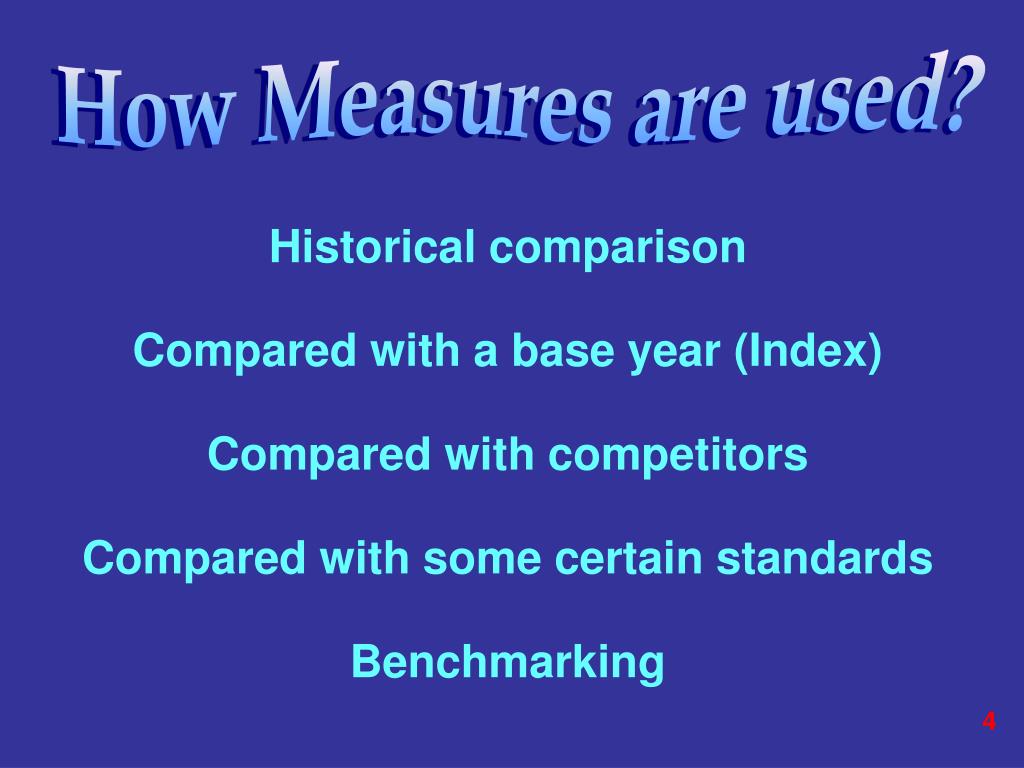 How Measures are used?

Historical comparison

Compared with a base year (Index)

Compared with competitors

Compared with some certain standards

Benchmarking

4